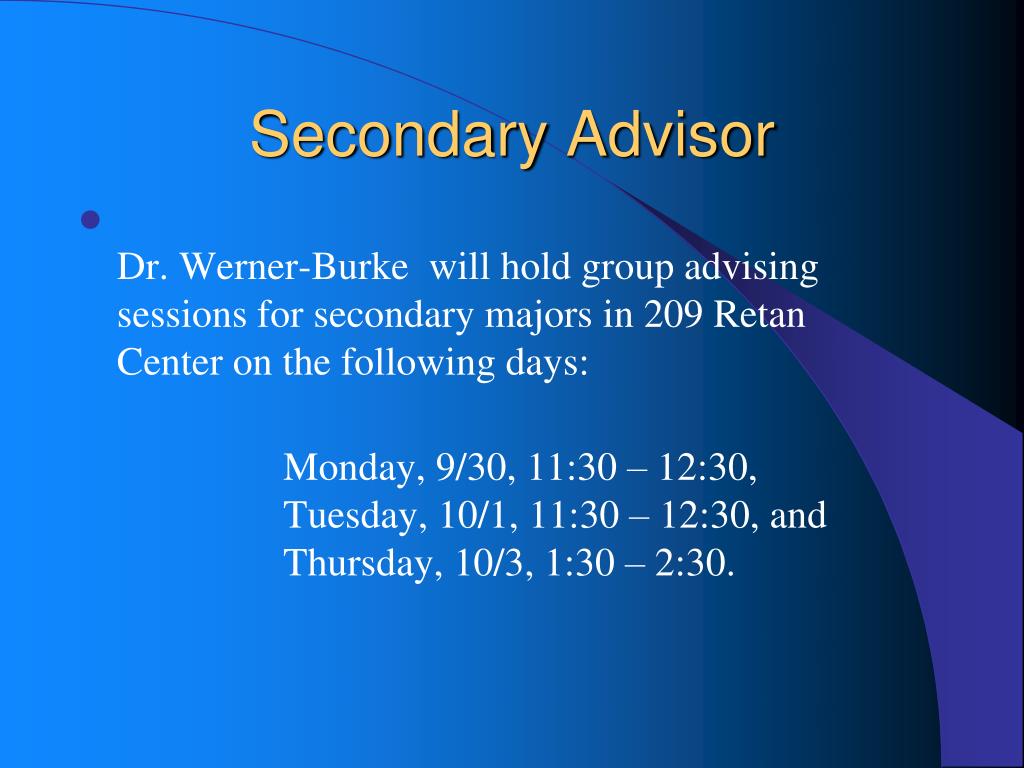 Secondary Advisor

Dr. Werner-Burke will hold group advising sessions for secondary majors in 209 Retan Center on the following days:

Monday, 9/30, 11:30 – 12:30,
Tuesday, 10/1, 11:30 – 12:30, and
Thursday, 10/3, 1:30 – 2:30.